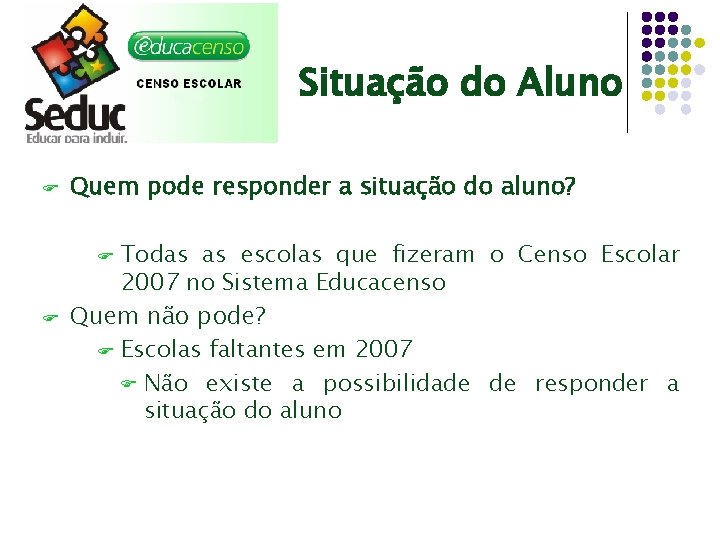 Seduc
Educar para incluir.

educacenso
CENSO ESCOLAR

Situação do Aluno

Quem pode responder a situação do aluno?

Todas as escolas que fizeram o Censo Escolar 2007 no Sistema Educacenso

Quem não pode?

Escolas faltantes em 2007

Não existe a possibilidade de responder a situação do aluno